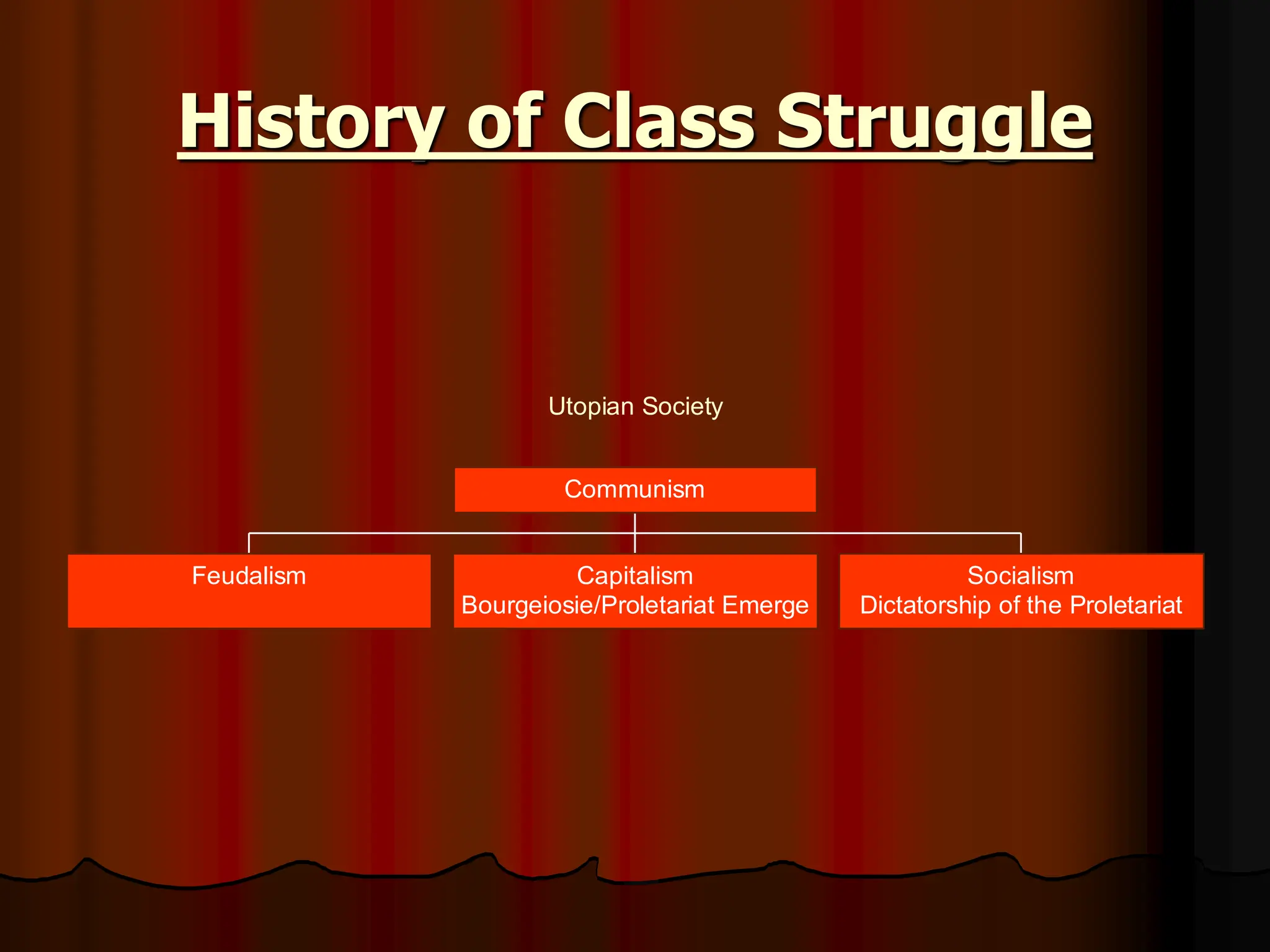 History of Class Struggle

Utopian Society

Communism

Feudalism

Capitalism
Bourgeiosie/Proletariat Emerge

Socialism
Dictatorship of the Proletariat